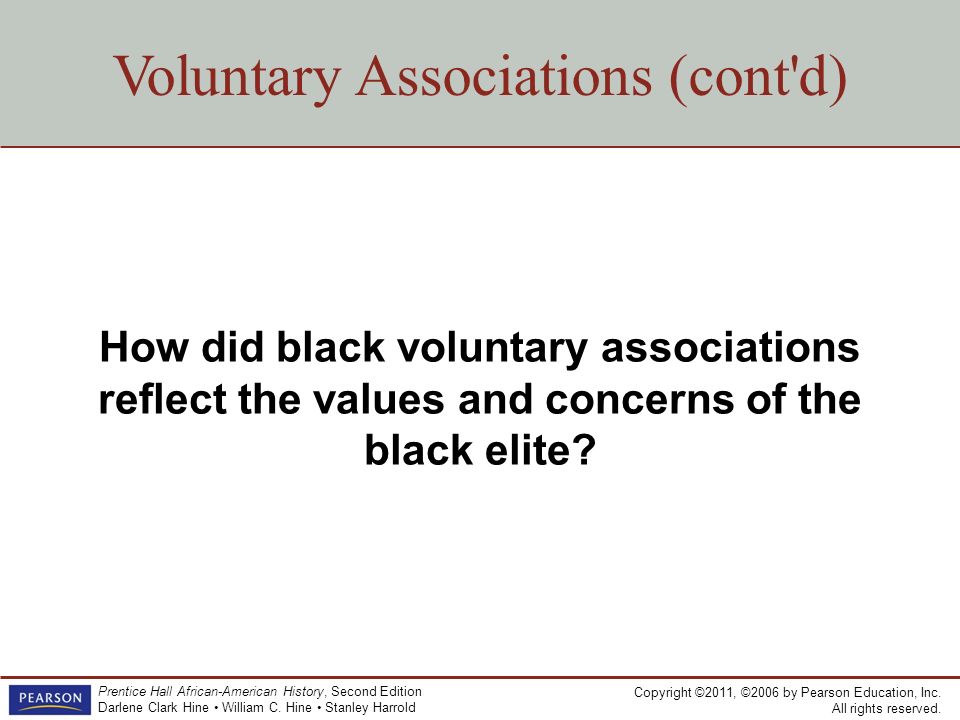 Voluntary Associations (cont'd)

How did black voluntary associations reflect the values and concerns of the black elite?

PEARSON

Prentice Hall African-American History, Second Edition
Darlene Clark Hine • William C. Hine • Stanley Harrold

Copyright ©2011, ©2006 by Pearson Education, Inc.
All rights reserved.